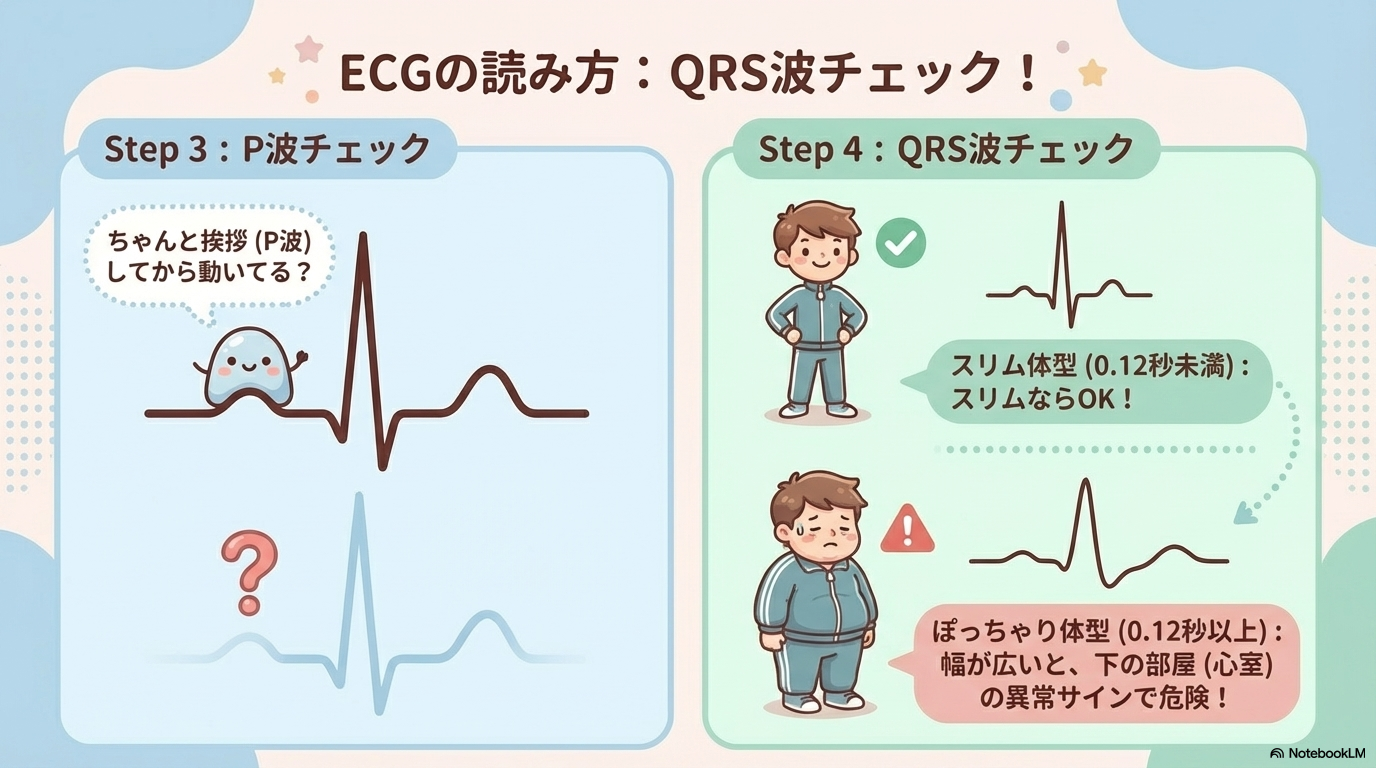 ECGの読み方：QRS波チェック！

Step 3：P波チェック

ちゃんと挨拶 (P波) してから動いてる？

?

Step 4：QRS波チェック

スリム体型 (0.12秒未満)：スリムならOK！

ぽっちゃり体型 (0.12秒以上)：幅が広いと、下の部屋 (心室) の異常サインで危険！

NotebookLM